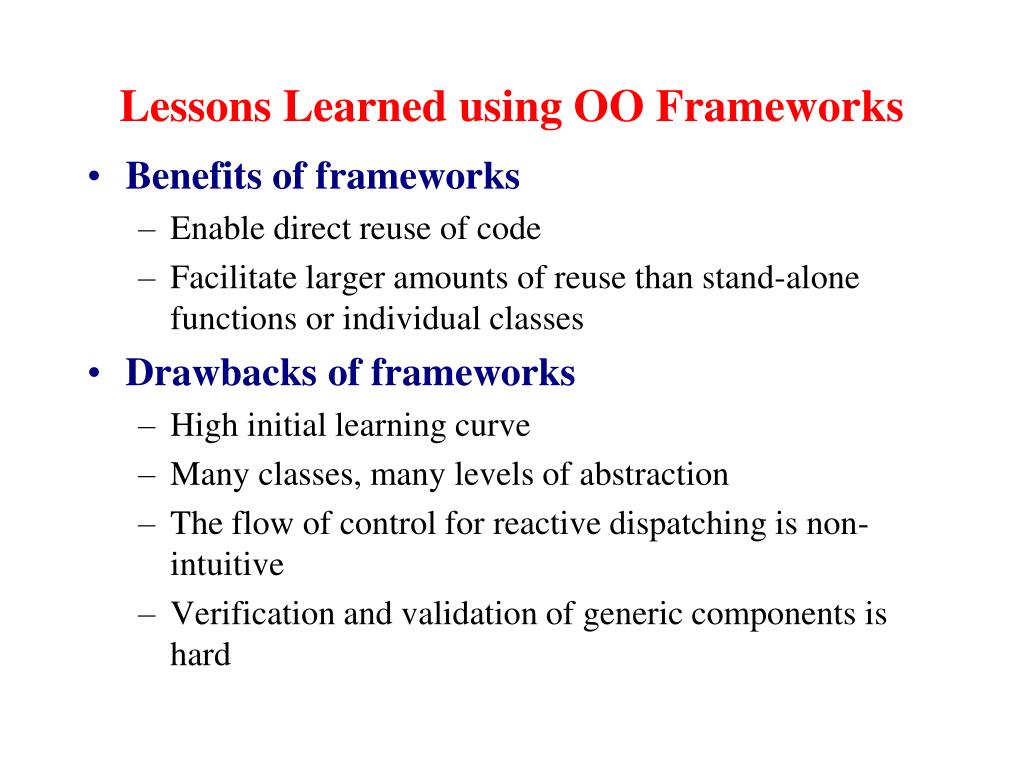 Lessons Learned using OO Frameworks

• Benefits of frameworks
  – Enable direct reuse of code
  – Facilitate larger amounts of reuse than stand-alone functions or individual classes
• Drawbacks of frameworks
  – High initial learning curve
  – Many classes, many levels of abstraction
  – The flow of control for reactive dispatching is non-intuitive
  – Verification and validation of generic components is hard